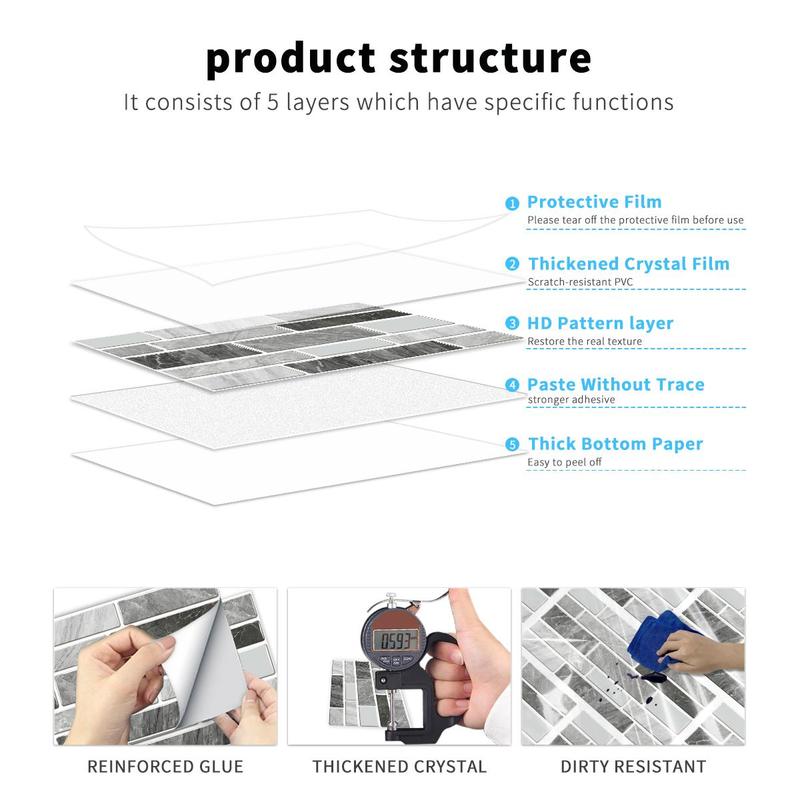 product structure

It consists of 5 layers which have specific functions

1 Protective Film
Please tear off the protective film before use

2 Thickened Crystal Film
Scratch-resistant PVC

3 HD Pattern layer
Restore the real texture

4 Paste Without Trace
stronger adhesive

5 Thick Bottom Paper
Easy to peel off

0.593

REINFORCED GLUE

THICKENED CRYSTAL

DIRTY RESISTANT